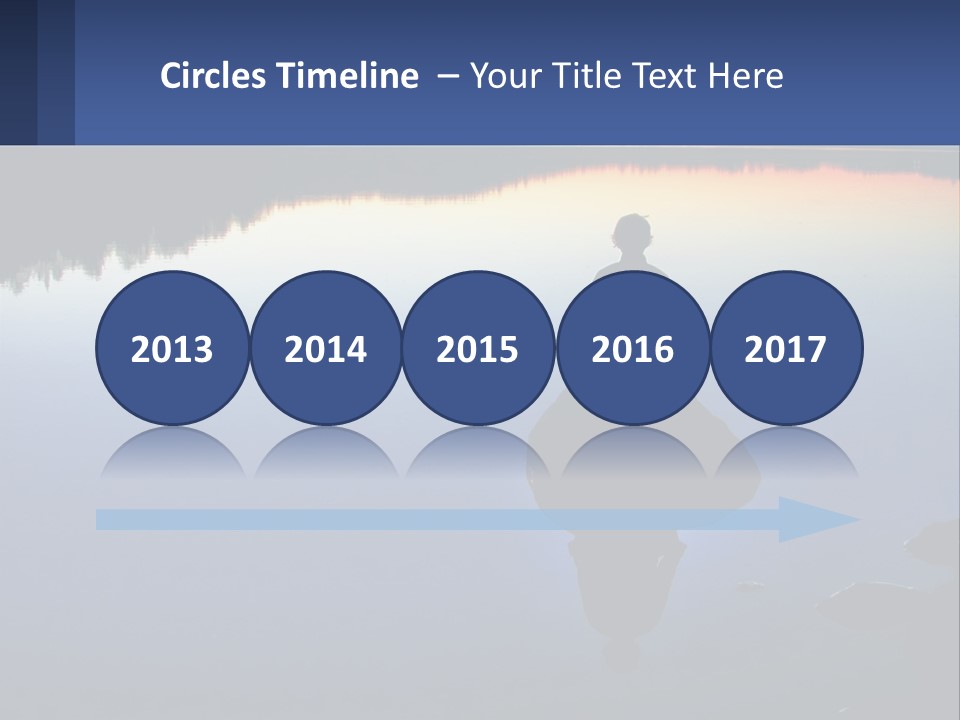 Circles Timeline – Your Title Text Here

2013

2014

2015

2016

2017